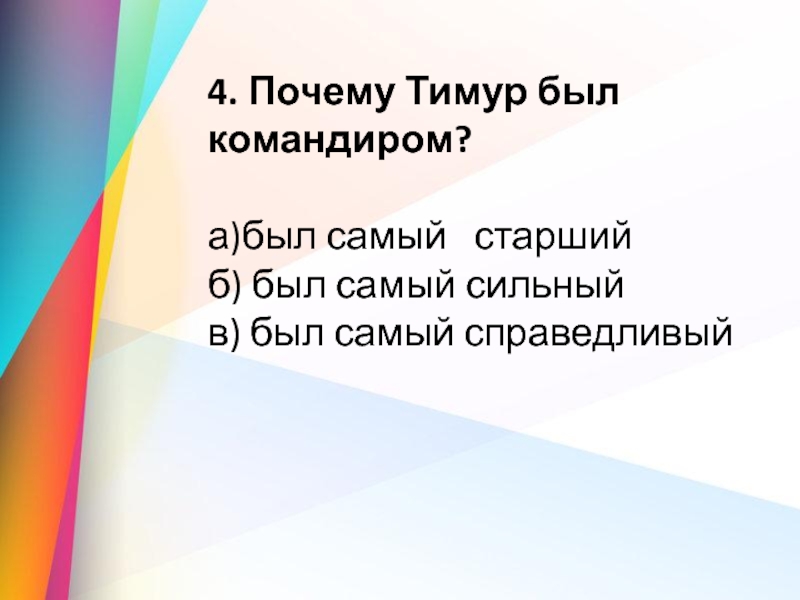 4. Почему Тимур был командиром?

а)был самый старший
б) был самый сильный
в) был самый справедливый